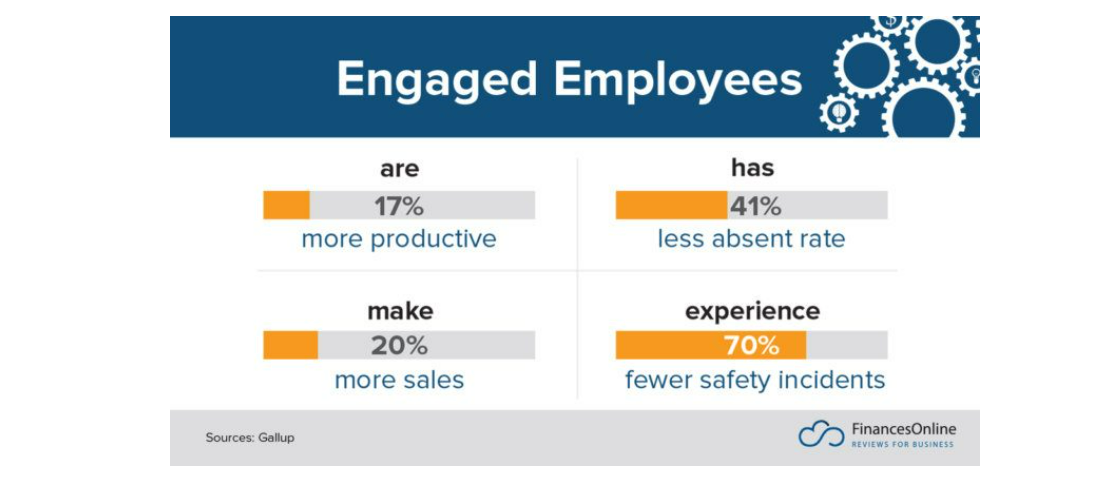 Engaged Employees

are
17%
more productive

has
41%
less absent rate

make
20%
more sales

experience
70%
fewer safety incidents

Sources: Gallup

FinancesOnline
REVIEWS FOR BUSINESS